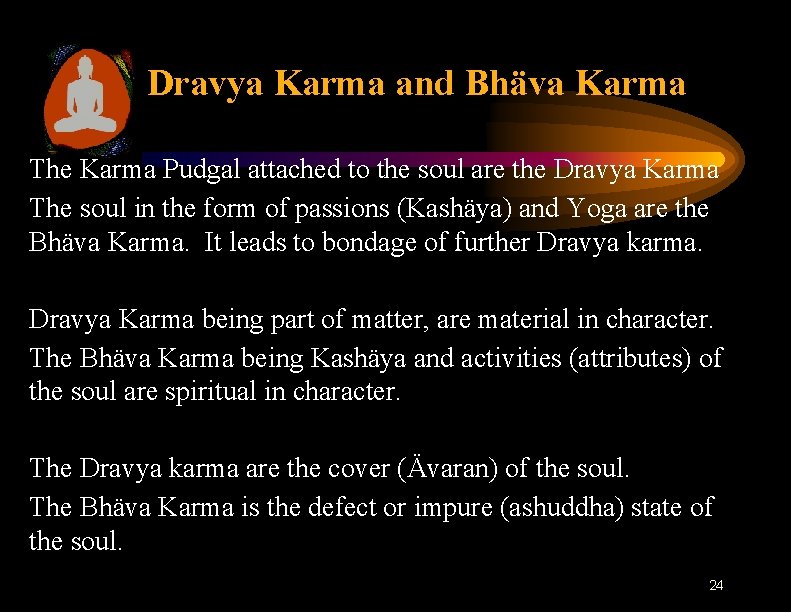 Dravya Karma and Bhäva Karma

The Karma Pudgal attached to the soul are the Dravya Karma

The soul in the form of passions (Kashäya) and Yoga are the Bhäva Karma. It leads to bondage of further Dravya karma.

Dravya Karma being part of matter, are material in character.

The Bhäva Karma being Kashäya and activities (attributes) of the soul are spiritual in character.

The Dravya karma are the cover (Ävaran) of the soul.

The Bhäva Karma is the defect or impure (ashuddha) state of the soul.

24